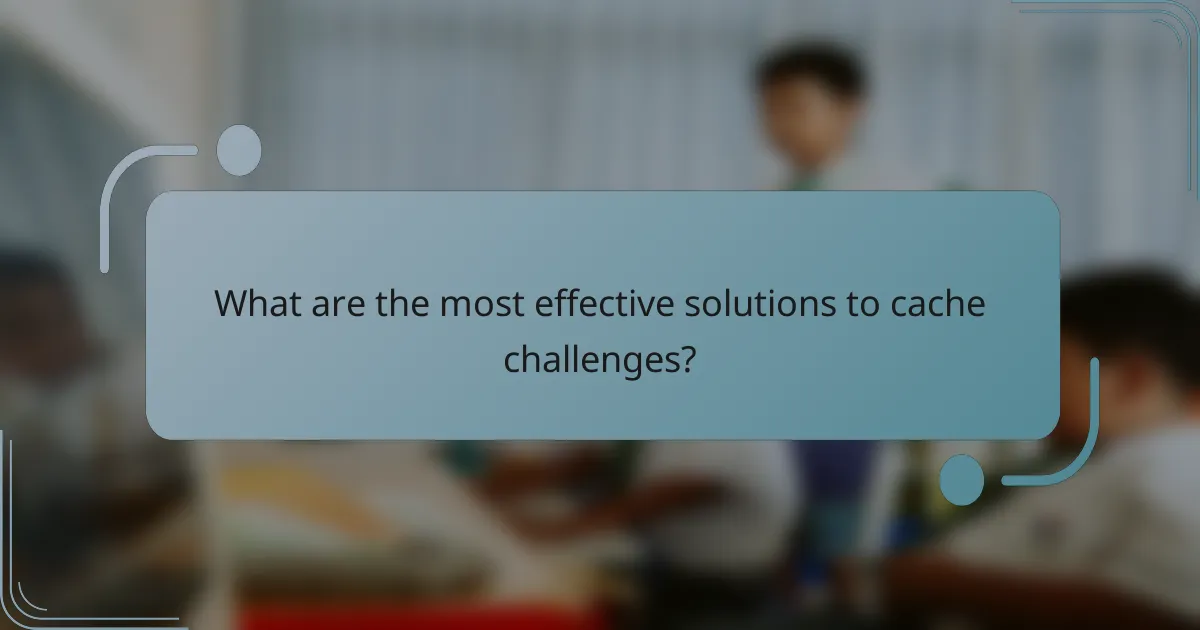 What are the most effective solutions to cache challenges?